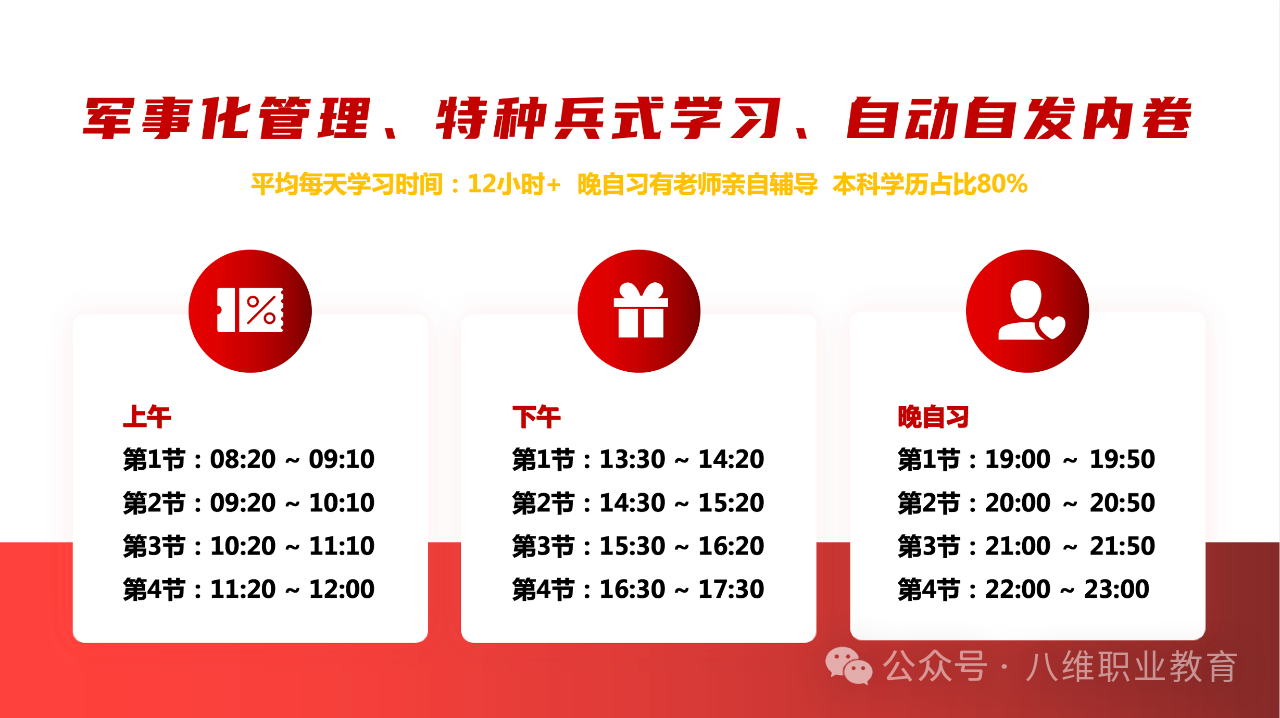 军事化管理、特种兵式学习、自动自发内卷

平均每天学习时间：12小时+ 晚自习有老师亲自辅导 本科学历占比80%

上午
第1节：08:20 ~ 09:10
第2节：09:20 ~ 10:10
第3节：10:20 ~ 11:10
第4节：11:20 ~ 12:00

下午
第1节：13:30 ~ 14:20
第2节：14:30 ~ 15:20
第3节：15:30 ~ 16:20
第4节：16:30 ~ 17:30

晚自习
第1节：19:00 ~ 19:50
第2节：20:00 ~ 20:50
第3节：21:00 ~ 21:50
第4节：22:00 ~ 23:00

公众号 · 八维职业教育